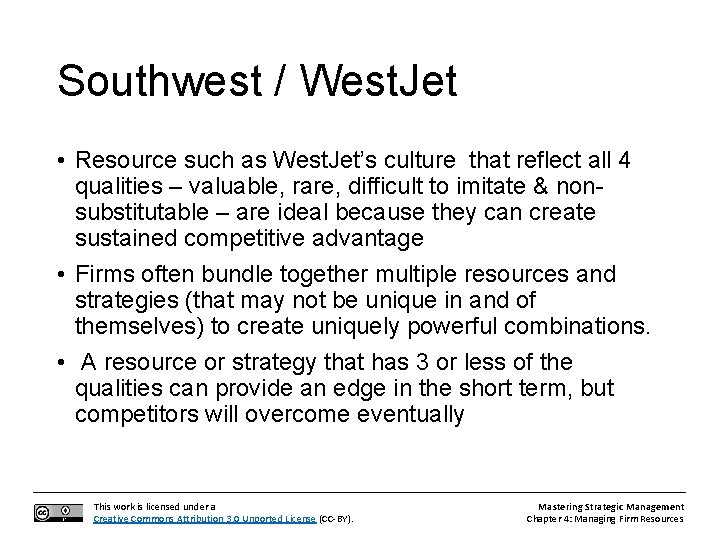 Southwest / WestJet

• Resource such as WestJet's culture that reflect all 4 qualities – valuable, rare, difficult to imitate & non-substitutable – are ideal because they can create sustained competitive advantage

• Firms often bundle together multiple resources and strategies (that may not be unique in and of themselves) to create uniquely powerful combinations.

• A resource or strategy that has 3 or less of the qualities can provide an edge in the short term, but competitors will overcome eventually

This work is licensed under a Creative Commons Attribution 3.0 Unported License (CC-BY).

Mastering Strategic Management
Chapter 4: Managing Firm Resources